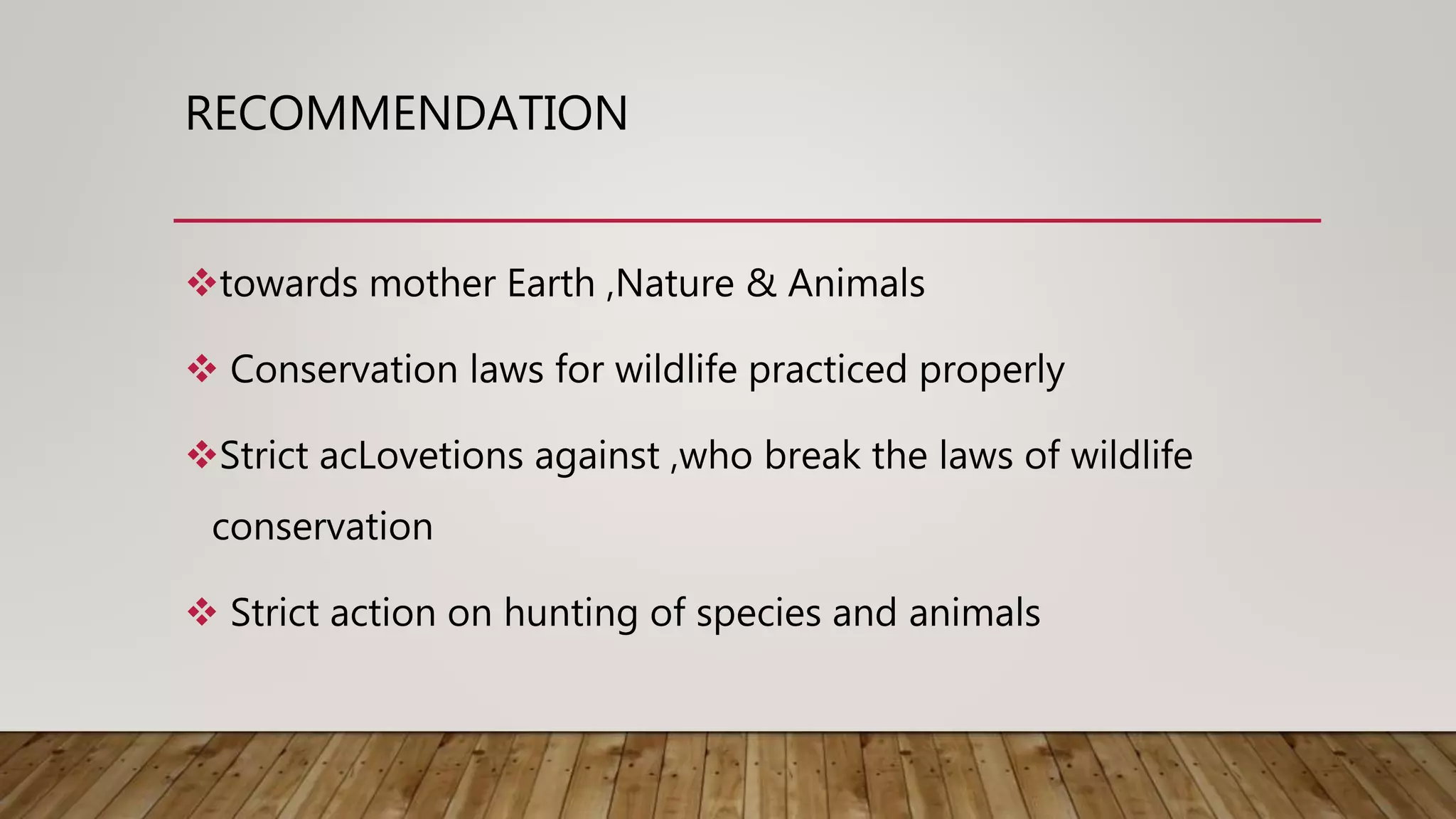 RECOMMENDATION

❖towards mother Earth ,Nature & Animals

❖ Conservation laws for wildlife practiced properly

❖Strict acLovetions against ,who break the laws of wildlife conservation

❖ Strict action on hunting of species and animals